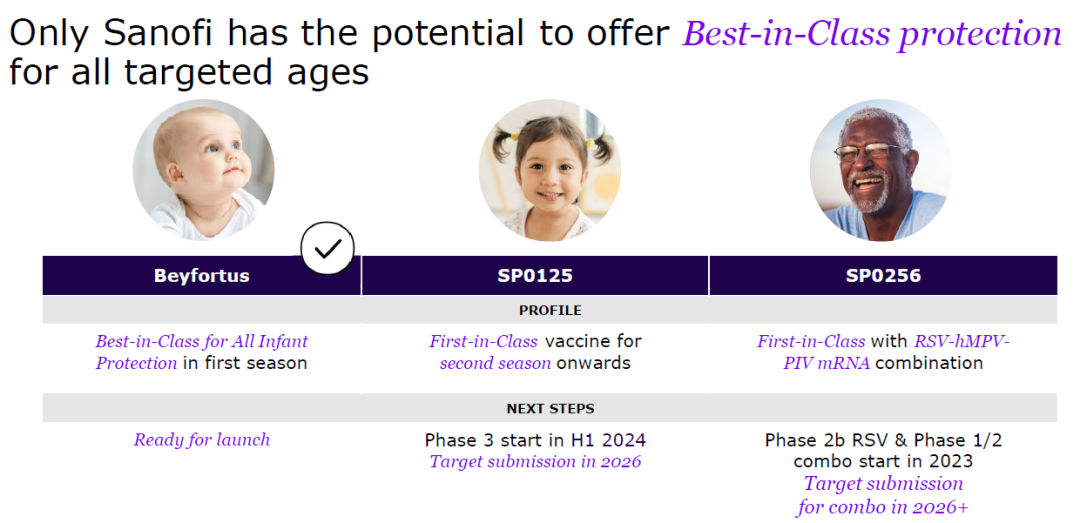 Only Sanofi has the potential to offer Best-in-Class protection for all targeted ages

| Beyfortus | SP0125 | SP0256 |
|---|---|---|
| PROFILE | | |
| Best-in-Class for All Infant Protection in first season | First-in-Class vaccine for second season onwards | First-in-Class with RSV-hMPV-PIV mRNA combination |
| NEXT STEPS | | |
| Ready for launch | Phase 3 start in H1 2024 Target submission in 2026 | Phase 2b RSV & Phase 1/2 combo start in 2023 Target submission for combo in 2026+ |